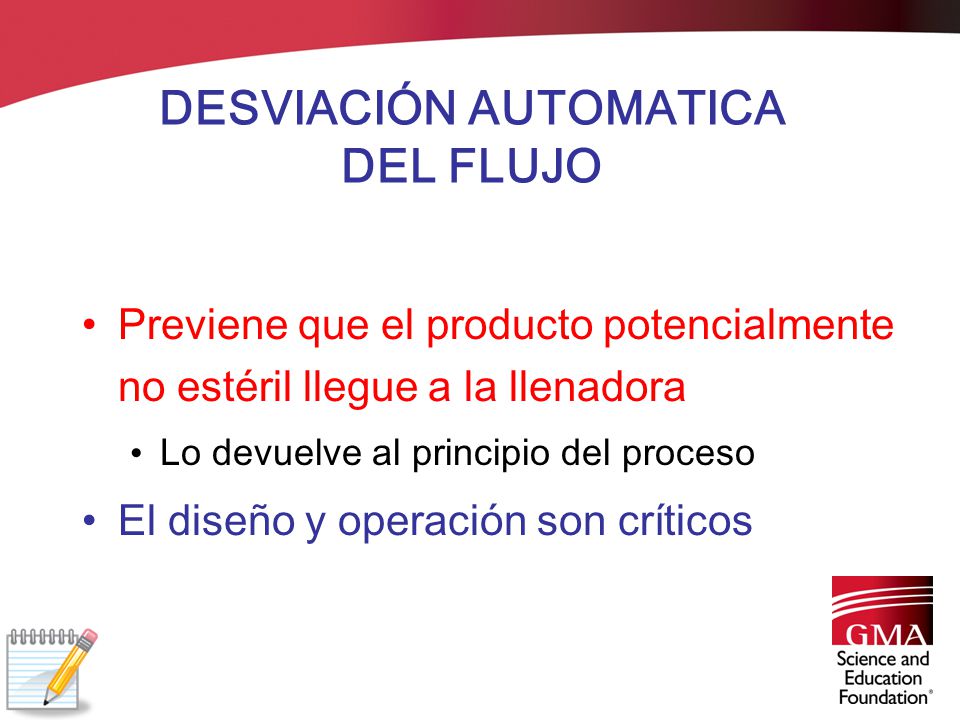 DESVIACIÓN AUTOMATICA DEL FLUJO

• Previene que el producto potencialmente no estéril llegue a la llenadora

• Lo devuelve al principio del proceso

• El diseño y operación son críticos

GMA
Science and Education Foundation®